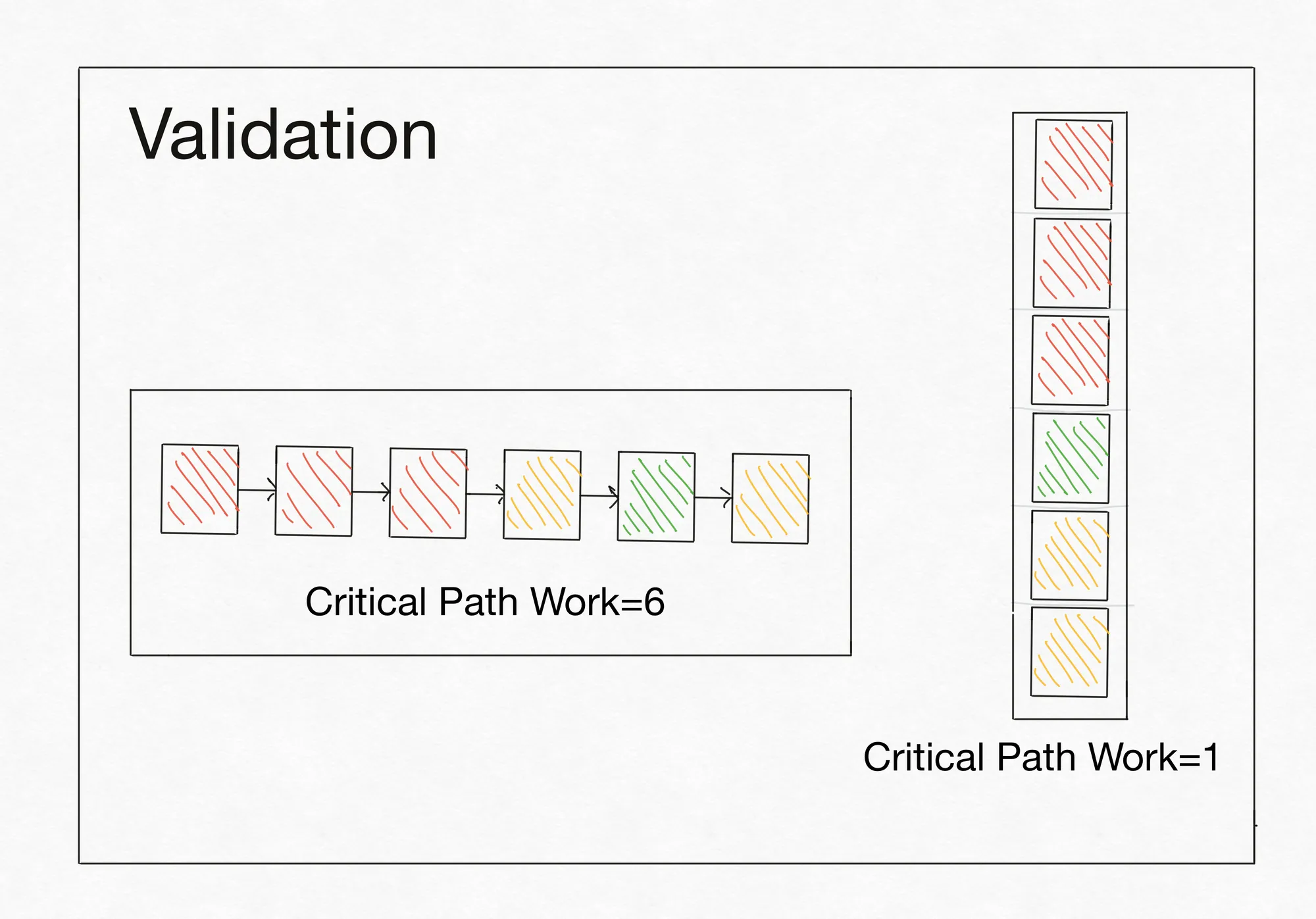 Validation

Critical Path Work=6

Critical Path Work=1